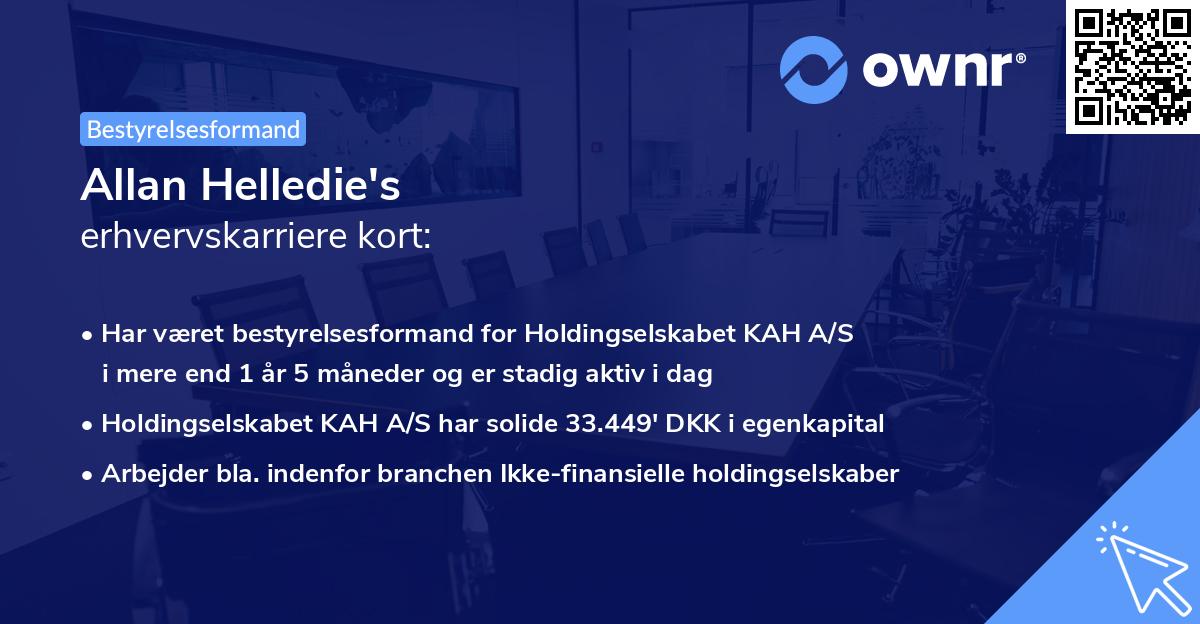 ownr®

Bestyrelsesformand

Allan Helledie's
erhvervskarriere kort:

• Har været bestyrelsesformand for Holdingselskabet KAH A/S i mere end 1 år 5 måneder og er stadig aktiv i dag
• Holdingselskabet KAH A/S har solide 33.449' DKK i egenkapital
• Arbejder bla. indenfor branchen Ikke-finansielle holdingselskaber